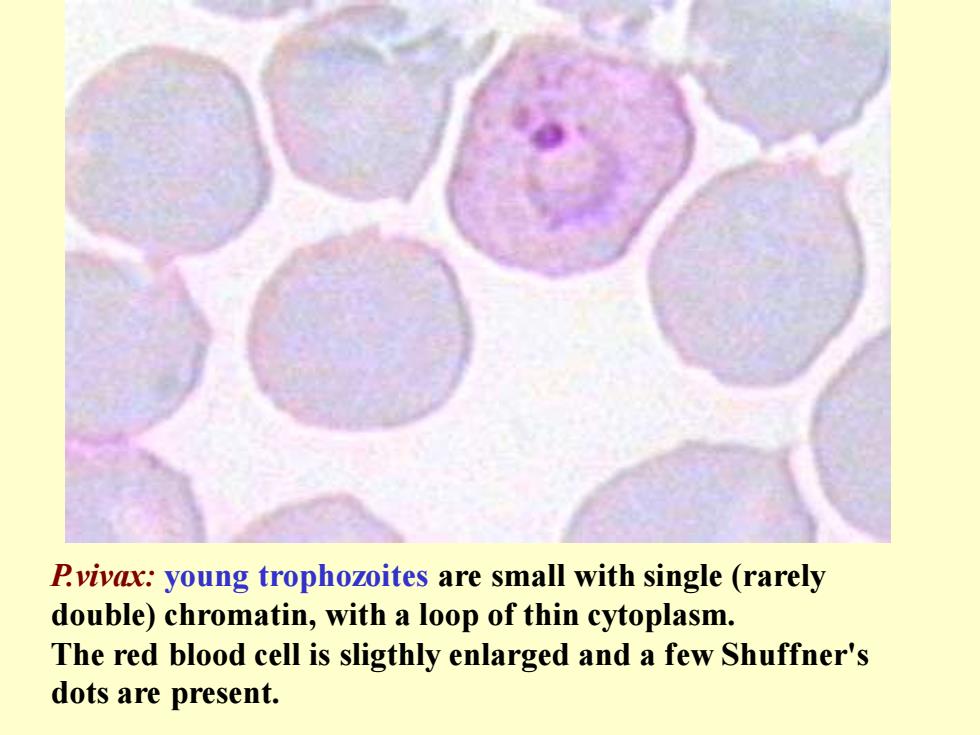 P.vivax: young trophozoites are small with single (rarely double) chromatin, with a loop of thin cytoplasm.
The red blood cell is sligthly enlarged and a few Shuffner's dots are present.